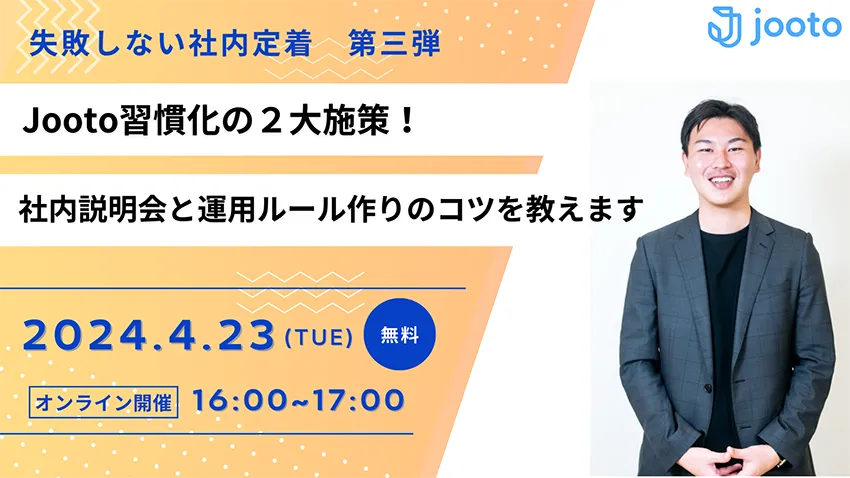 失敗しない社内定着　第三弾

jooto

Jooto習慣化の２大施策！

社内説明会と運用ルール作りのコツを教えます

2024.4.23 (TUE) 無料

オンライン開催 16:00~17:00